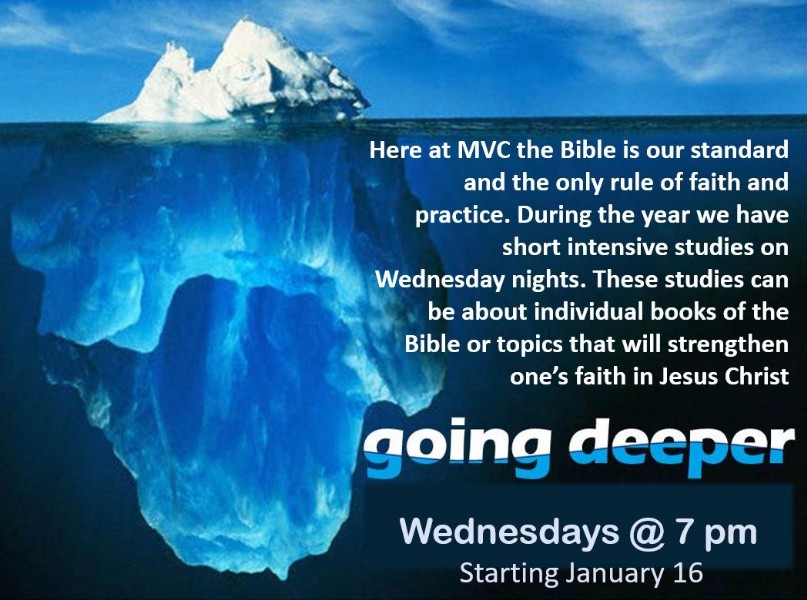 Here at MVC the Bible is our standard and the only rule of faith and practice. During the year we have short intensive studies on Wednesday nights. These studies can be about individual books of the Bible or topics that will strengthen one's faith in Jesus Christ

going deeper

Wednesdays @ 7 pm
Starting January 16